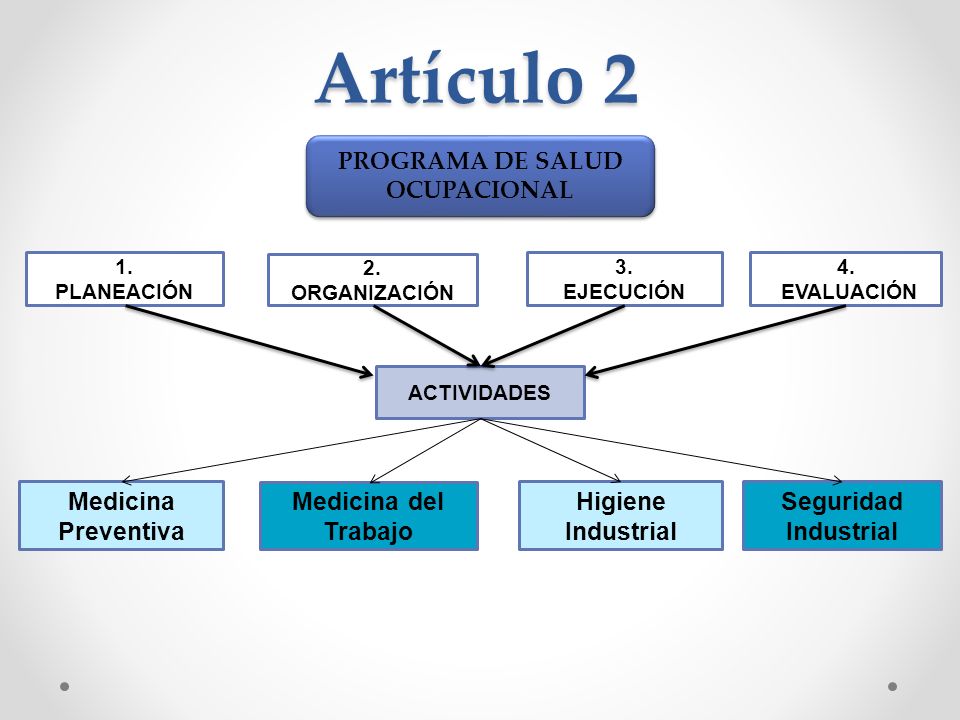 Artículo 2

PROGRAMA DE SALUD OCUPACIONAL

1. PLANEACIÓN

2. ORGANIZACIÓN

3. EJECUCIÓN

4. EVALUACIÓN

ACTIVIDADES

Medicina Preventiva

Medicina del Trabajo

Higiene Industrial

Seguridad Industrial